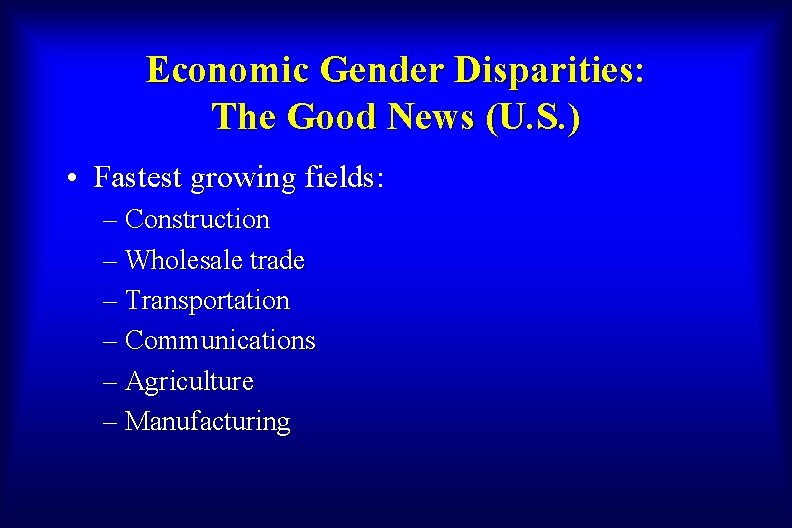 Economic Gender Disparities: The Good News (U.S.)

• Fastest growing fields:
– Construction
– Wholesale trade
– Transportation
– Communications
– Agriculture
– Manufacturing